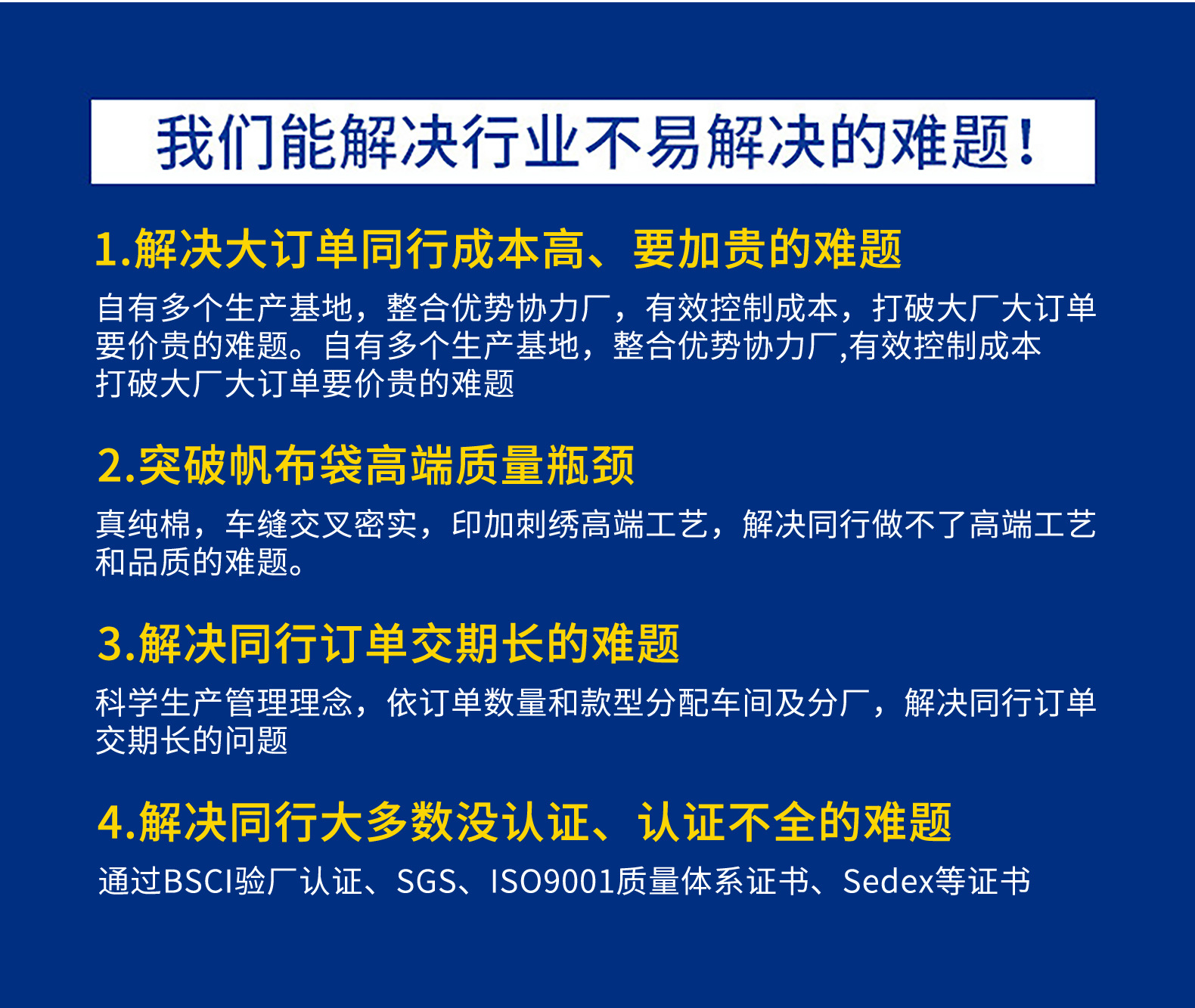 我们能解决行业不易解决的难题！

1.解决大订单同行成本高、要加贵的难题

自有多个生产基地，整合优势协力厂，有效控制成本，打破大厂大订单要价贵的难题。自有多个生产基地，整合优势协力厂,有效控制成本打破大厂大订单要价贵的难题

2.突破帆布袋高端质量瓶颈

真纯棉，车缝交叉密实，印加刺绣高端工艺，解决同行做不了高端工艺和品质的难题。

3.解决同行订单交期长的难题

科学生产管理理念，依订单数量和款型分配车间及分厂，解决同行订单交期长的问题

4.解决同行大多数没认证、认证不全的难题

通过BSCI验厂认证、SGS、ISO9001质量体系证书、Sedex等证书